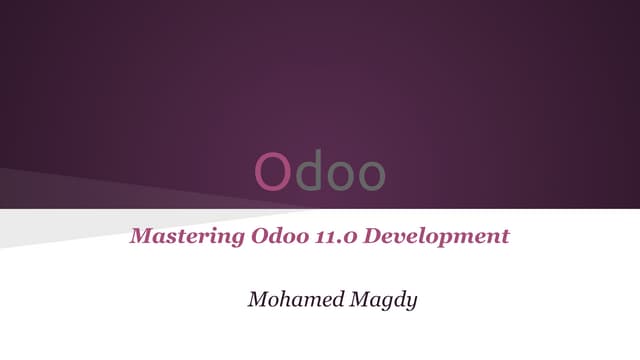 Odoo

Mastering Odoo 11.0 Development

Mohamed Magdy